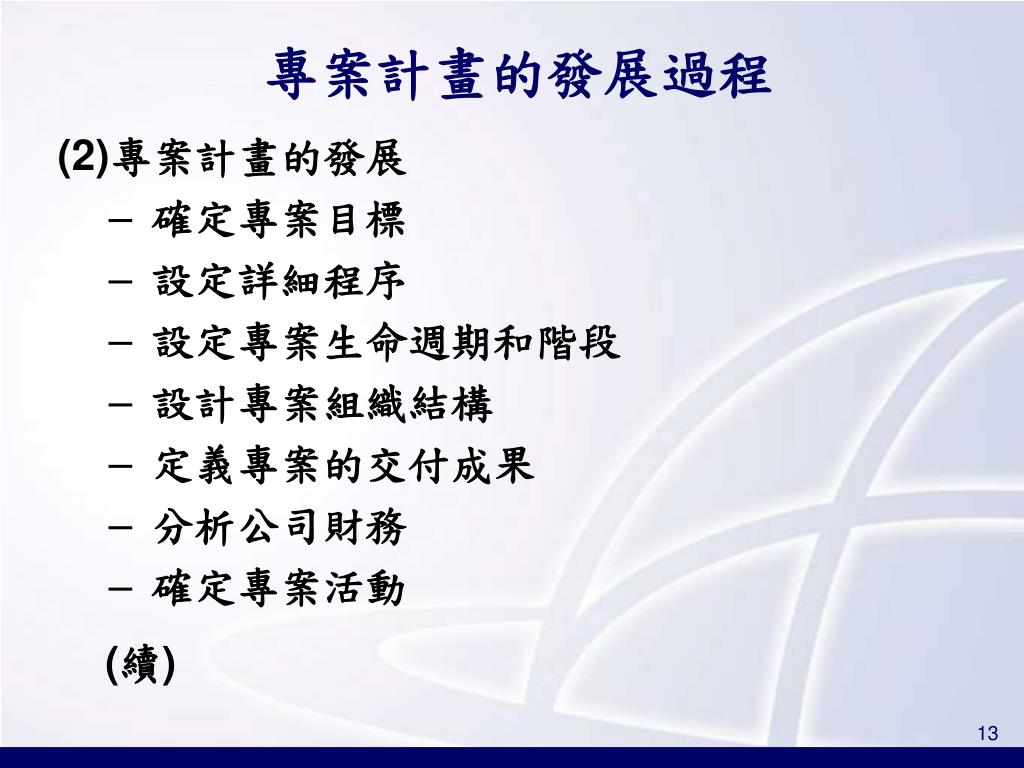 專案計畫的發展過程

(2)專案計畫的發展
– 確定專案目標
– 設定詳細程序
– 設定專案生命週期和階段
– 設計專案組織結構
– 定義專案的交付成果
– 分析公司財務
– 確定專案活動

(續)

13